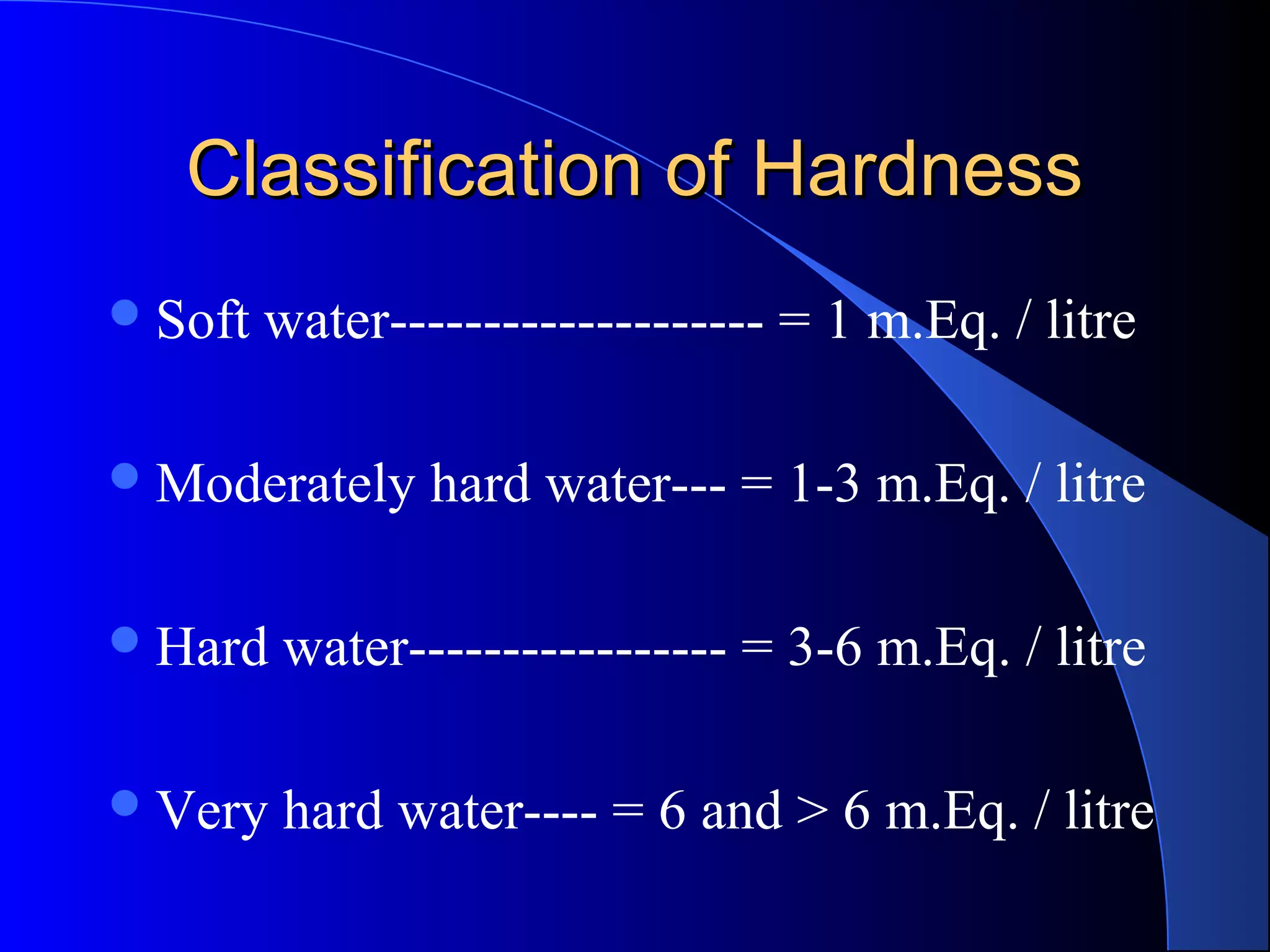 Classification of Hardness

- Soft water-------------------- = 1 m.Eq. / litre
- Moderately hard water--- = 1-3 m.Eq. / litre
- Hard water----------------- = 3-6 m.Eq. / litre
- Very hard water---- = 6 and > 6 m.Eq. / litre